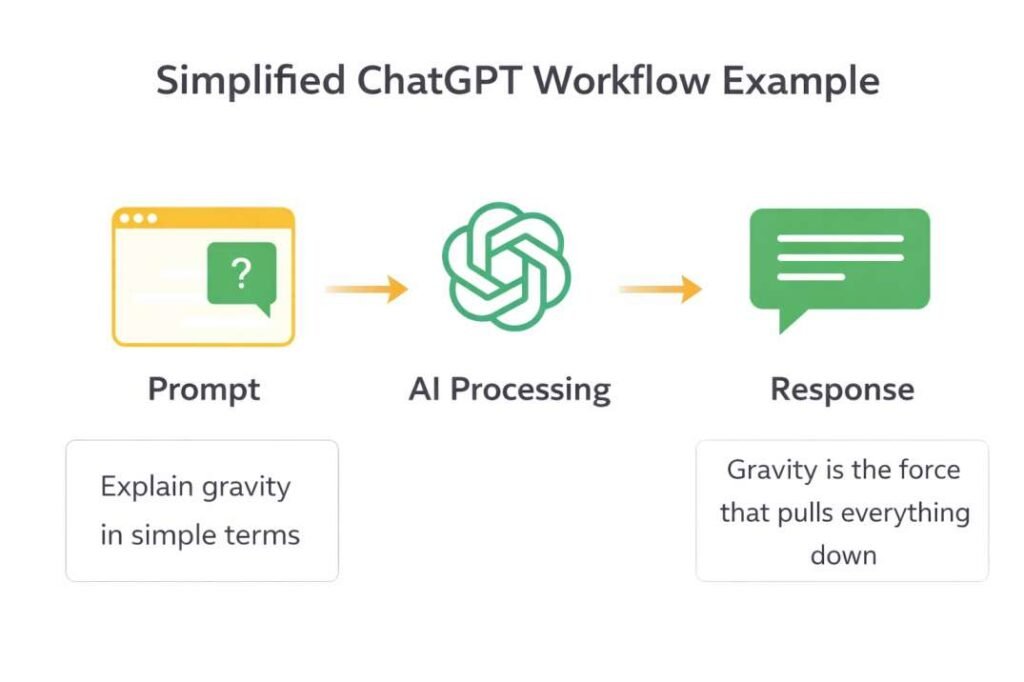 Simplified ChatGPT Workflow Example

?

Prompt

AI Processing

Response

Explain gravity in simple terms

Gravity is the force that pulls everything down